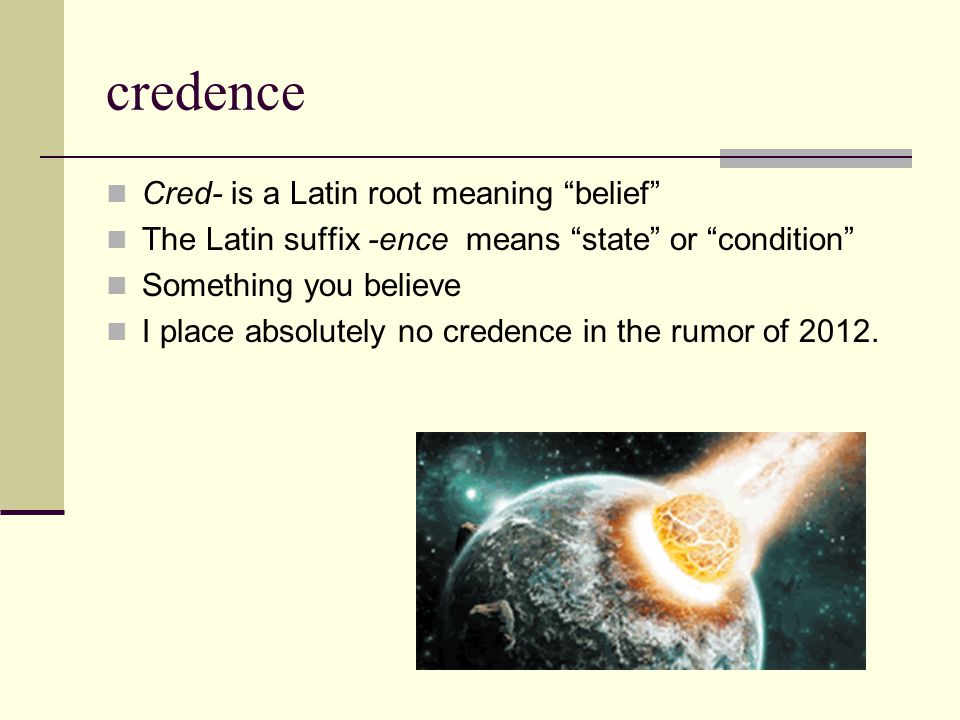 credence

Cred- is a Latin root meaning “belief”
The Latin suffix -ence means “state” or “condition”
Something you believe
I place absolutely no credence in the rumor of 2012.